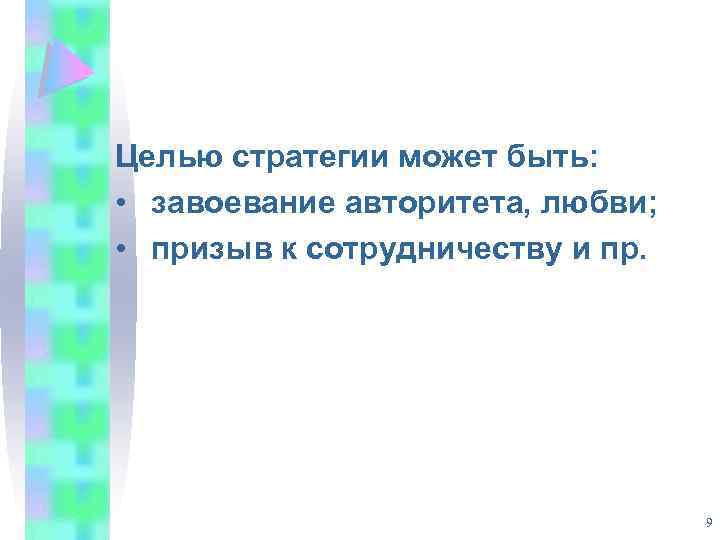 Целью стратегии может быть:
• завоевание авторитета, любви;
• призыв к сотрудничеству и пр.

9